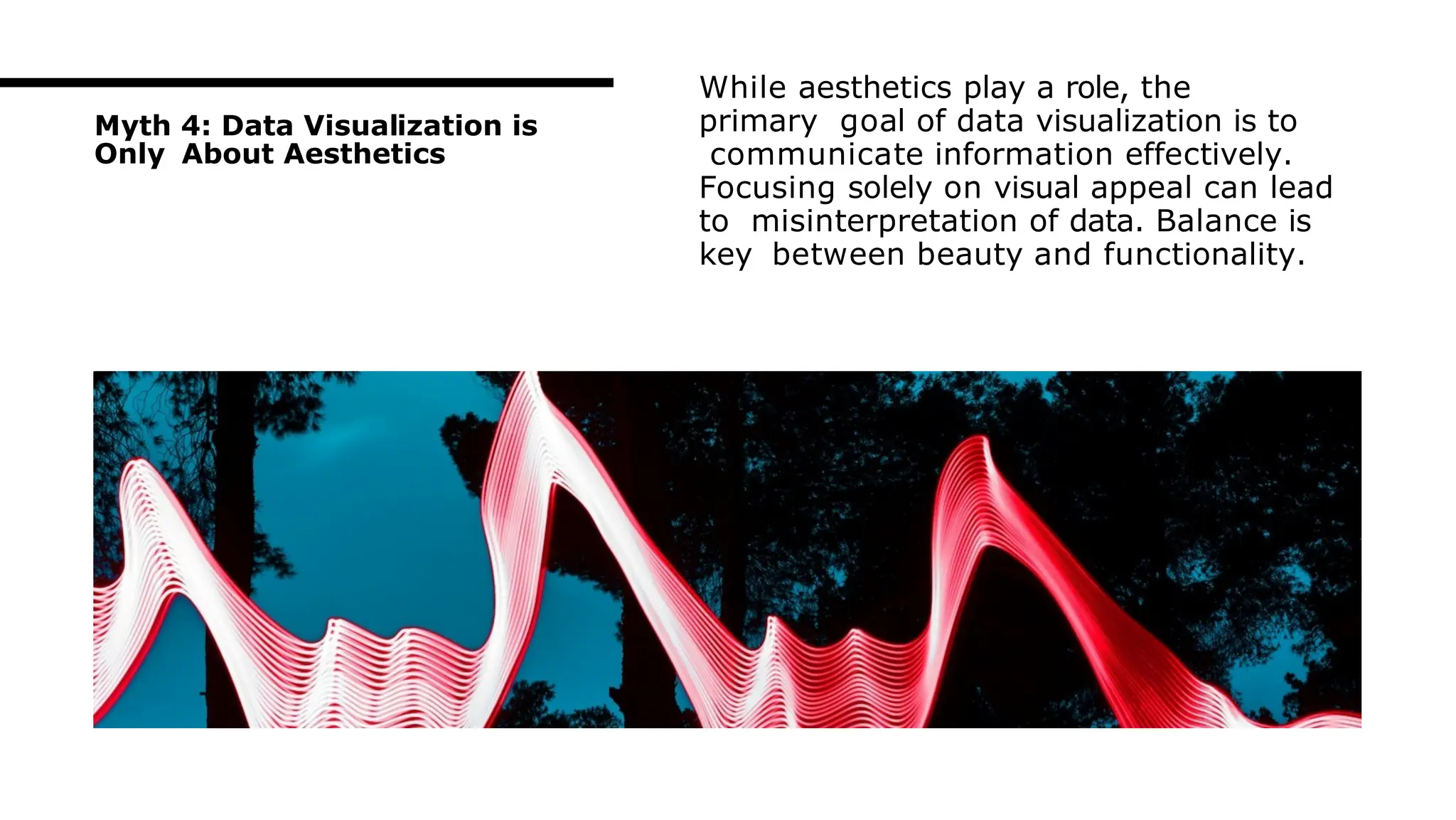 Myth 4: Data Visualization is Only About Aesthetics

While aesthetics play a role, the primary goal of data visualization is to communicate information effectively. Focusing solely on visual appeal can lead to misinterpretation of data. Balance is key between beauty and functionality.